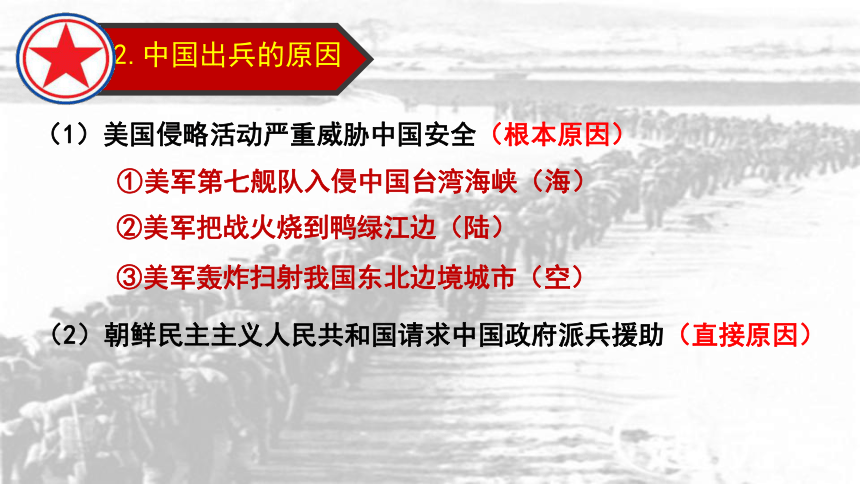 2. 中国出兵的原因

（1）美国侵略活动严重威胁中国安全（根本原因）

①美军第七舰队入侵中国台湾海峡（海）

②美军把战火烧到鸭绿江边（陆）

③美军轰炸扫射我国东北边境城市（空）

（2）朝鲜民主主义人民共和国请求中国政府派兵援助（直接原因）